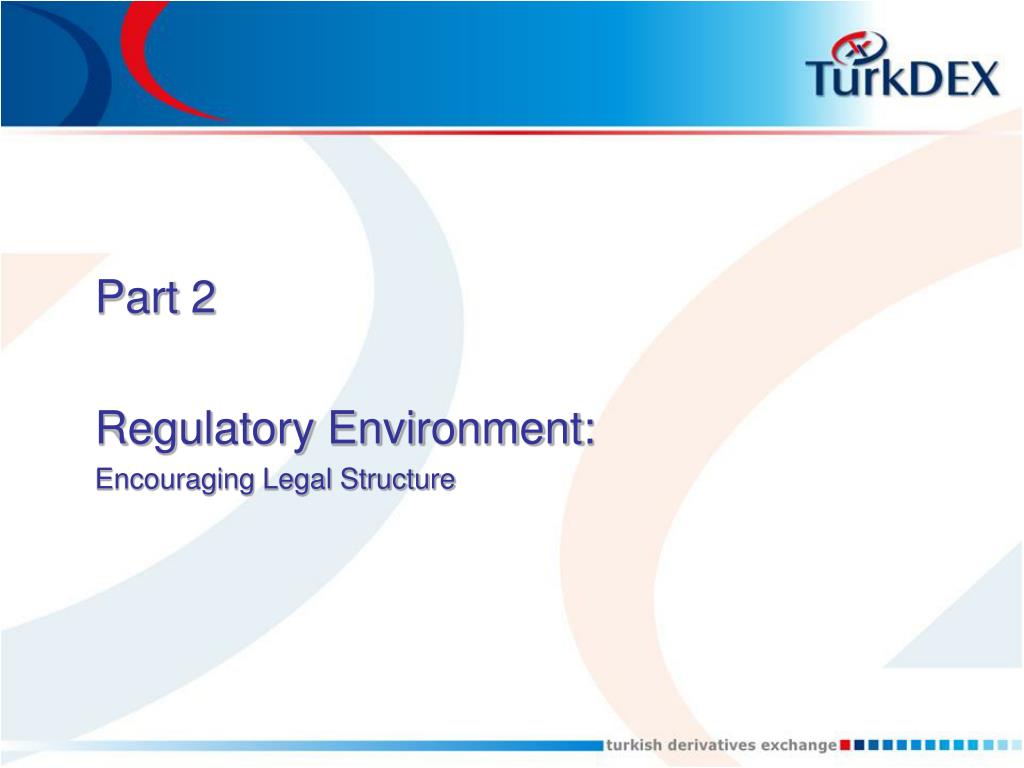 TurkDEX

Part 2

Regulatory Environment:
Encouraging Legal Structure

turkish derivatives exchange